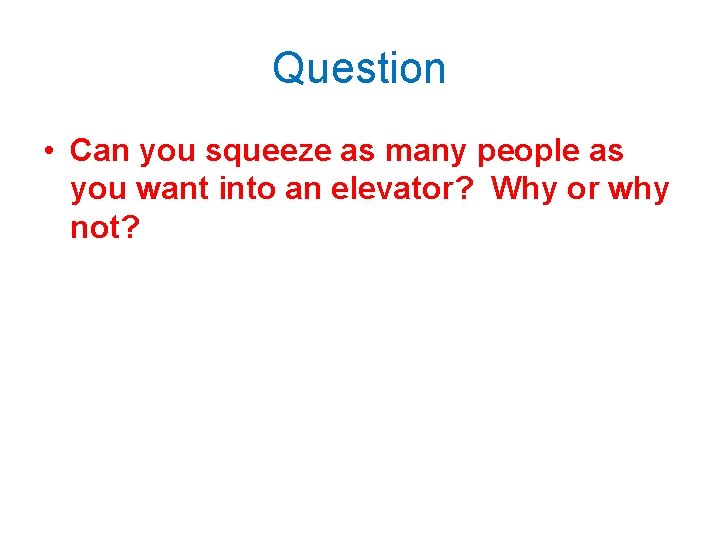 Question

• Can you squeeze as many people as you want into an elevator? Why or why not?